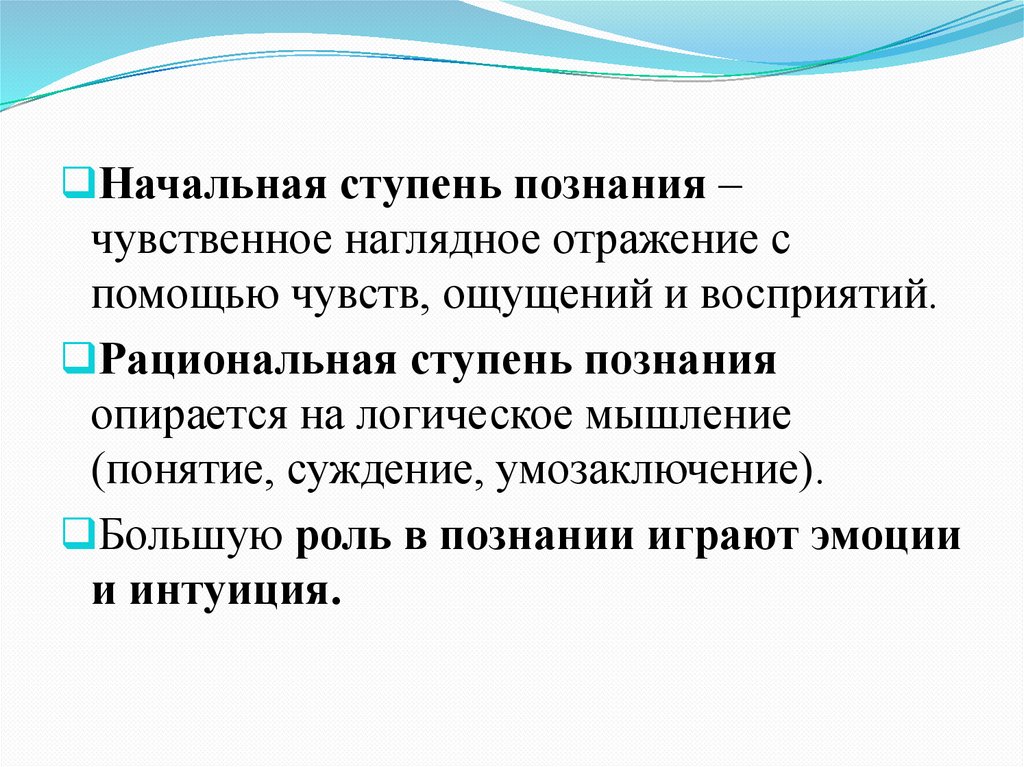 Начальная ступень познания – чувственное наглядное отражение с помощью чувств, ощущений и восприятий.

Рациональная ступень познания опирается на логическое мышление (понятие, суждение, умозаключение).

Большую роль в познании играют эмоции и интуиция.